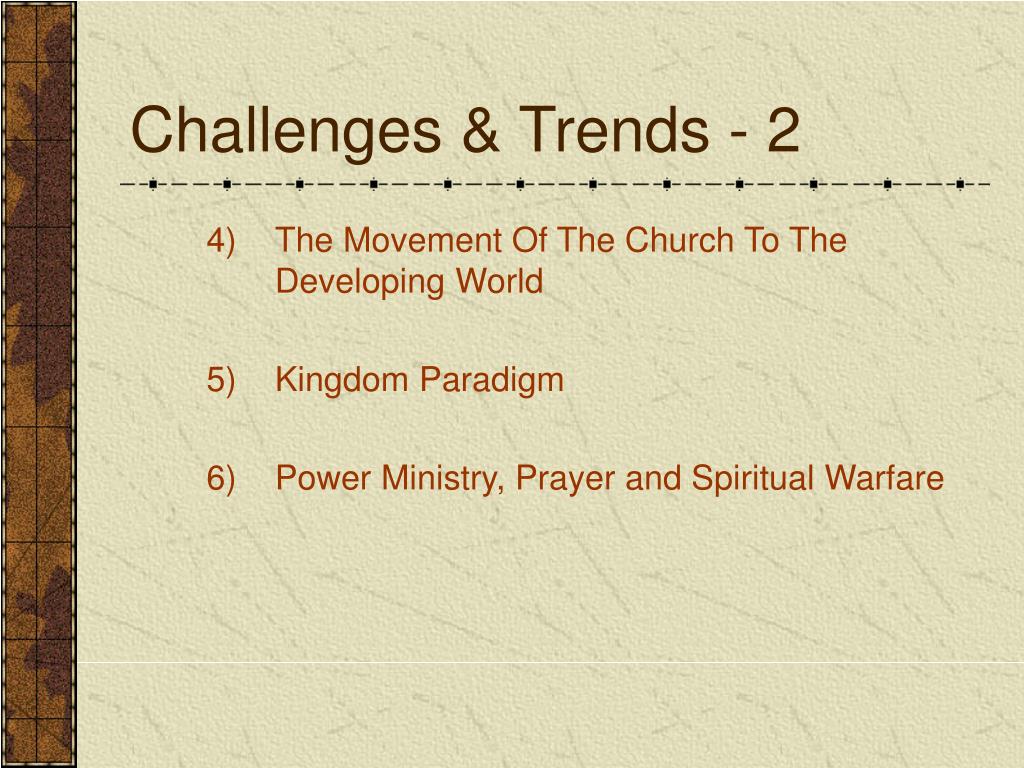 Challenges & Trends - 2

4) The Movement Of The Church To The Developing World

5) Kingdom Paradigm

6) Power Ministry, Prayer and Spiritual Warfare